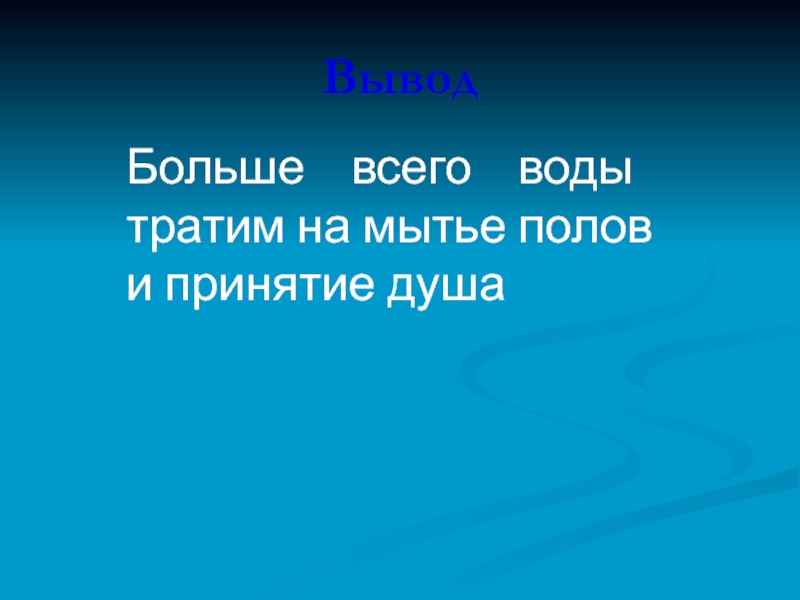 Вывод

Больше всего воды тратим на мытье полов и принятие душа